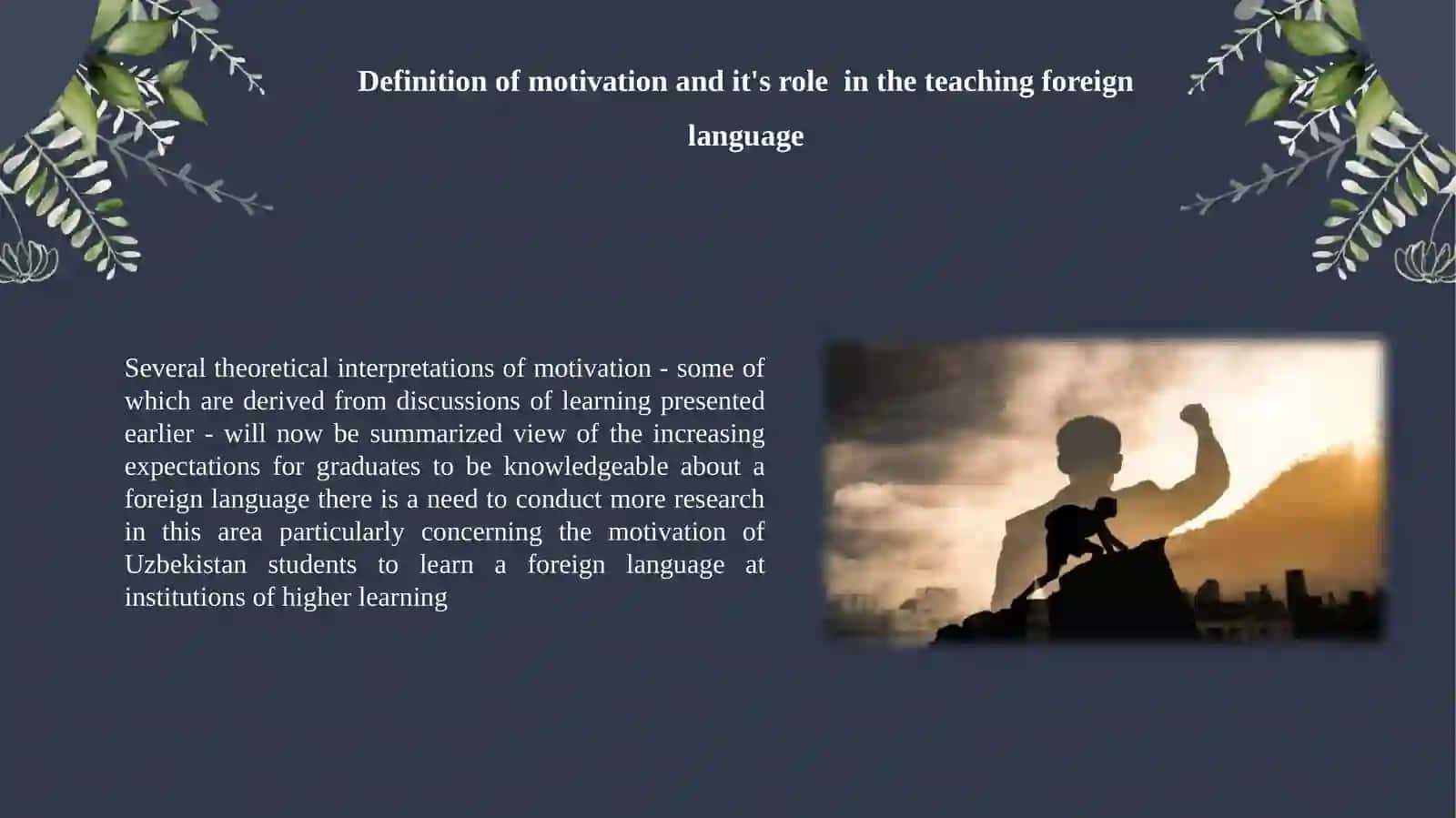 Definition of motivation and it's role in the teaching foreign language

Several theoretical interpretations of motivation - some of which are derived from discussions of learning presented earlier - will now be summarized view of the increasing expectations for graduates to be knowledgeable about a foreign language there is a need to conduct more research in this area particularly concerning the motivation of Uzbekistan students to learn a foreign language at institutions of higher learning